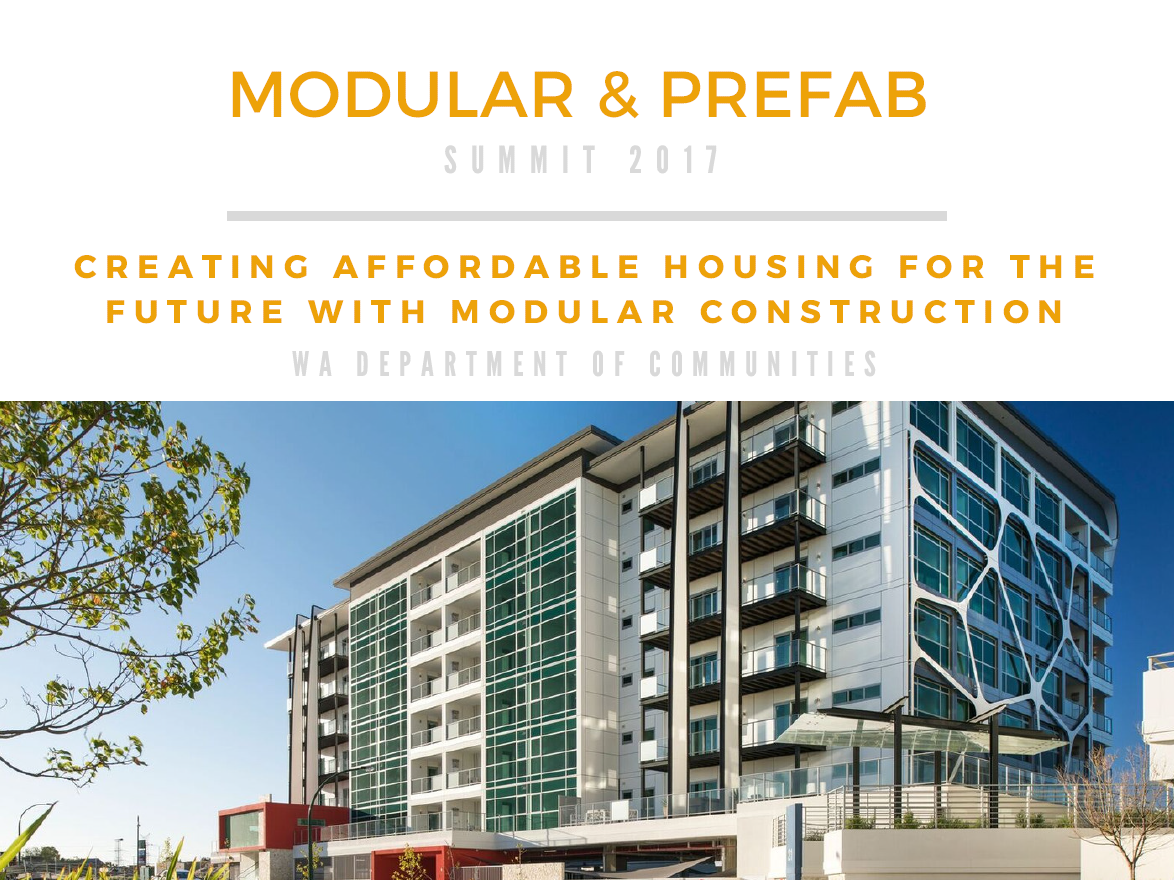 MODULAR & PREFAB

SUMMIT 2017

CREATING AFFORDABLE HOUSING FOR THE FUTURE WITH MODULAR CONSTRUCTION

WA DEPARTMENT OF COMMUNITIES